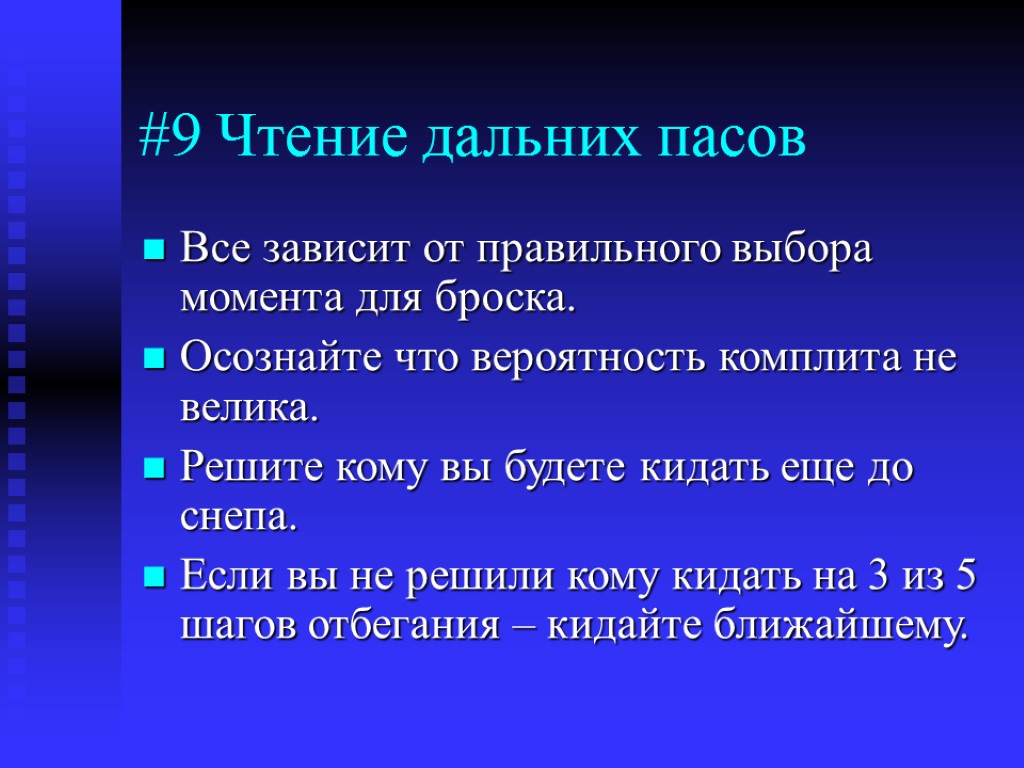 #9 Чтение дальних пасов

Все зависит от правильного выбора момента для броска.

Осознайте что вероятность комплита не велика.

Решите кому вы будете кидать еще до снепа.

Если вы не решили кому кидать на 3 из 5 шагов отбегания – кидайте ближайшему.